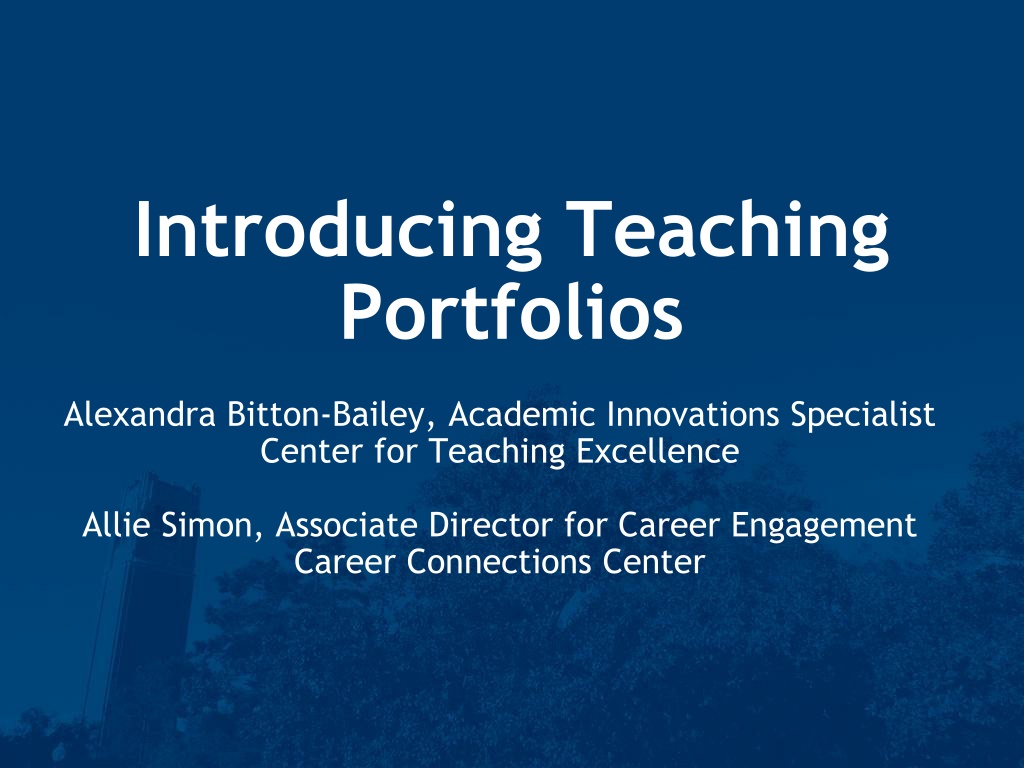 Introducing Teaching Portfolios

Alexandra Bitton-Bailey, Academic Innovations Specialist
Center for Teaching Excellence

Allie Simon, Associate Director for Career Engagement
Career Connections Center